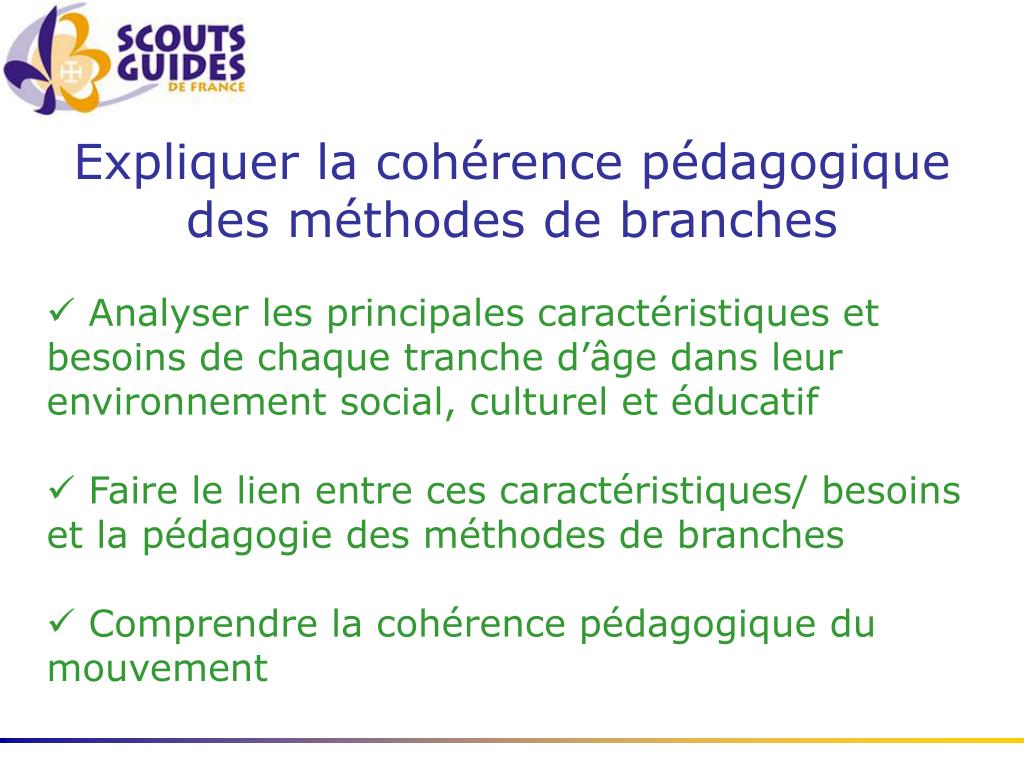 SCOUTS GUIDES DE FRANCE

Expliquer la cohérence pédagogique des méthodes de branches

✓ Analyser les principales caractéristiques et besoins de chaque tranche d’âge dans leur environnement social, culturel et éducatif

✓ Faire le lien entre ces caractéristiques/ besoins et la pédagogie des méthodes de branches

✓ Comprendre la cohérence pédagogique du mouvement